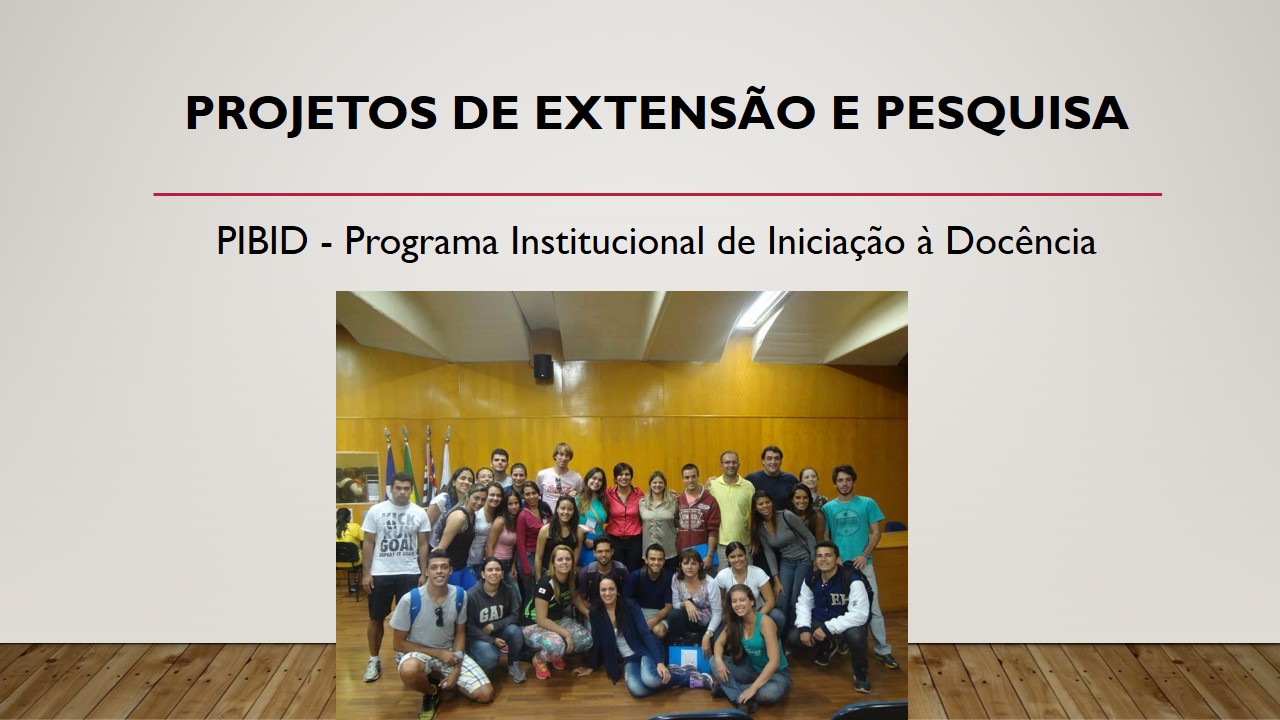 PROJETOS DE EXTENSÃO E PESQUISA

PIBID - Programa Institucional de Iniciação à Docência